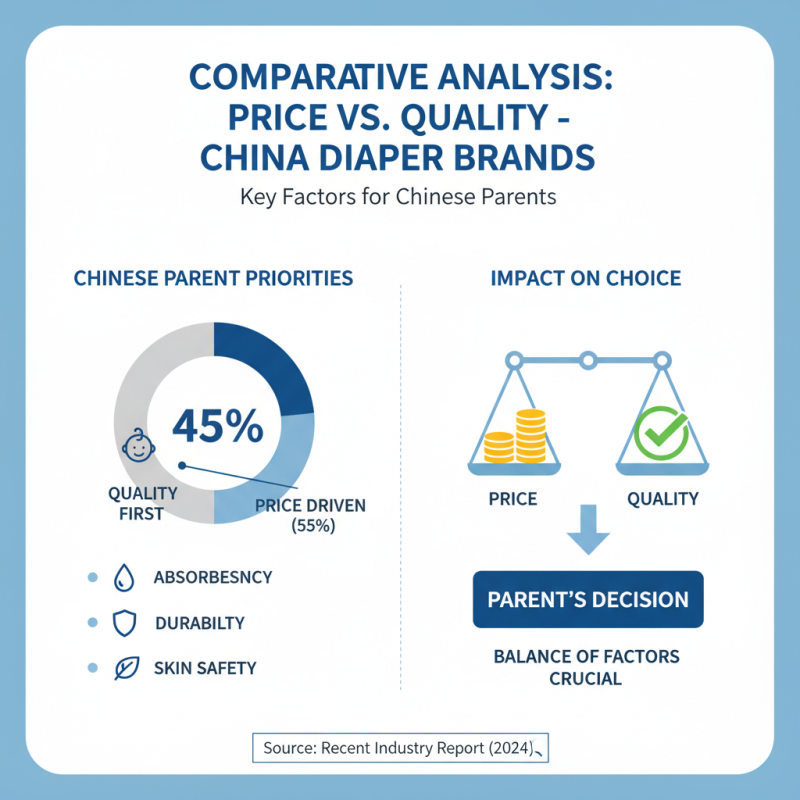 COMPARATIVE ANALYSIS: PRICE VS. QUALITY - CHINA DIAPER BRANDS

Key Factors for Chinese Parents

CHINESE PARENT PRIORITIES

45%

QUALITY FIRST

PRICE DRIVEN (55%)

ABSORBESNCY

DURABILTY

SKIN SAFETY

IMPACT ON CHOICE

PRICE

QUALITY

PARENT'S DECISION

BALANCE OF FACTORS CRUCIAL

Source: Recent Industry Report (2024)